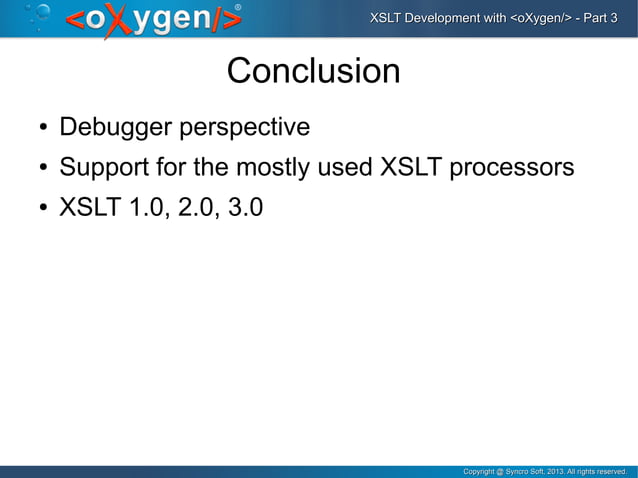 <oXygen/>®

XSLT Development with <oXygen/> - Part 3

Conclusion

• Debugger perspective
• Support for the mostly used XSLT processors
• XSLT 1.0, 2.0, 3.0

Copyright @ Syncro Soft, 2013. All rights reserved.